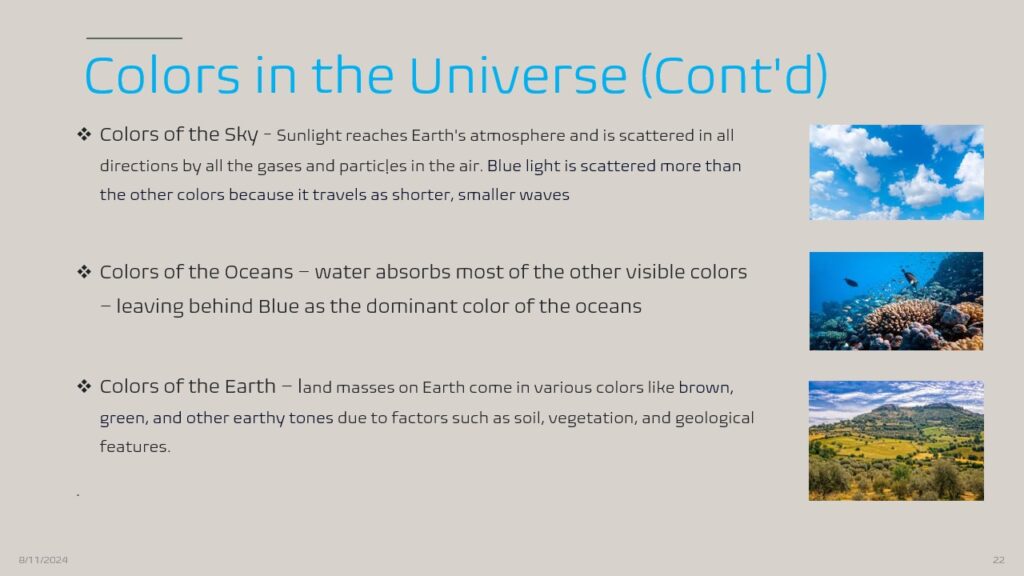 Colors in the Universe (Cont'd)

❖ Colors of the Sky - Sunlight reaches Earth's atmosphere and is scattered in all directions by all the gases and particles in the air. Blue light is scattered more than the other colors because it travels as shorter, smaller waves

❖ Colors of the Oceans – water absorbs most of the other visible colors – leaving behind Blue as the dominant color of the oceans

❖ Colors of the Earth – land masses on Earth come in various colors like brown, green, and other earthy tones due to factors such as soil, vegetation, and geological features.

.

8/11/2024

22